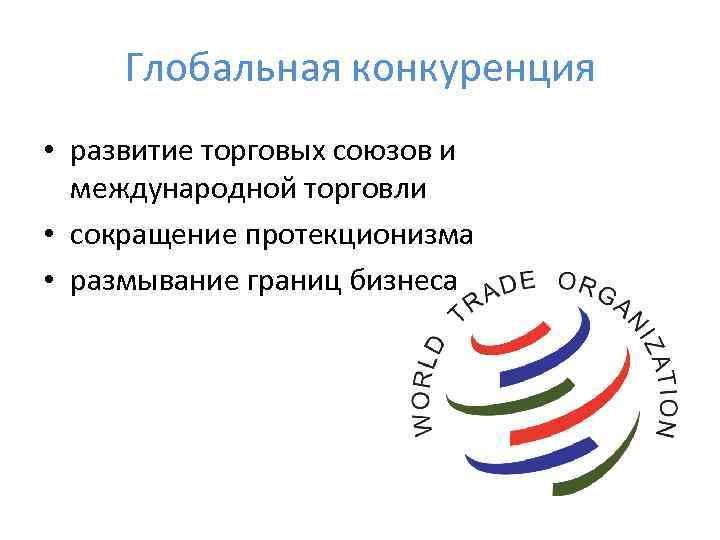 Глобальная конкуренция

• развитие торговых союзов и международной торговли
• сокращение протекционизма
• размывание границ бизнеса

WORLD TRADE ORGANIZATION